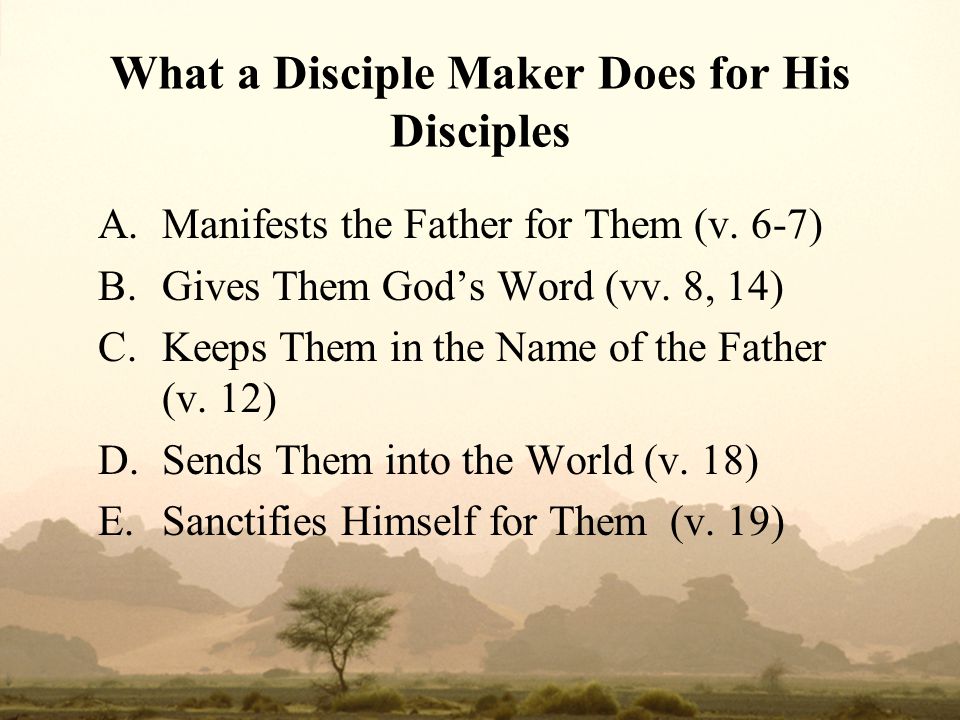 What a Disciple Maker Does for His Disciples

A. Manifests the Father for Them (v. 6-7)
B. Gives Them God’s Word (vv. 8, 14)
C. Keeps Them in the Name of the Father (v. 12)
D. Sends Them into the World (v. 18)
E. Sanctifies Himself for Them (v. 19)